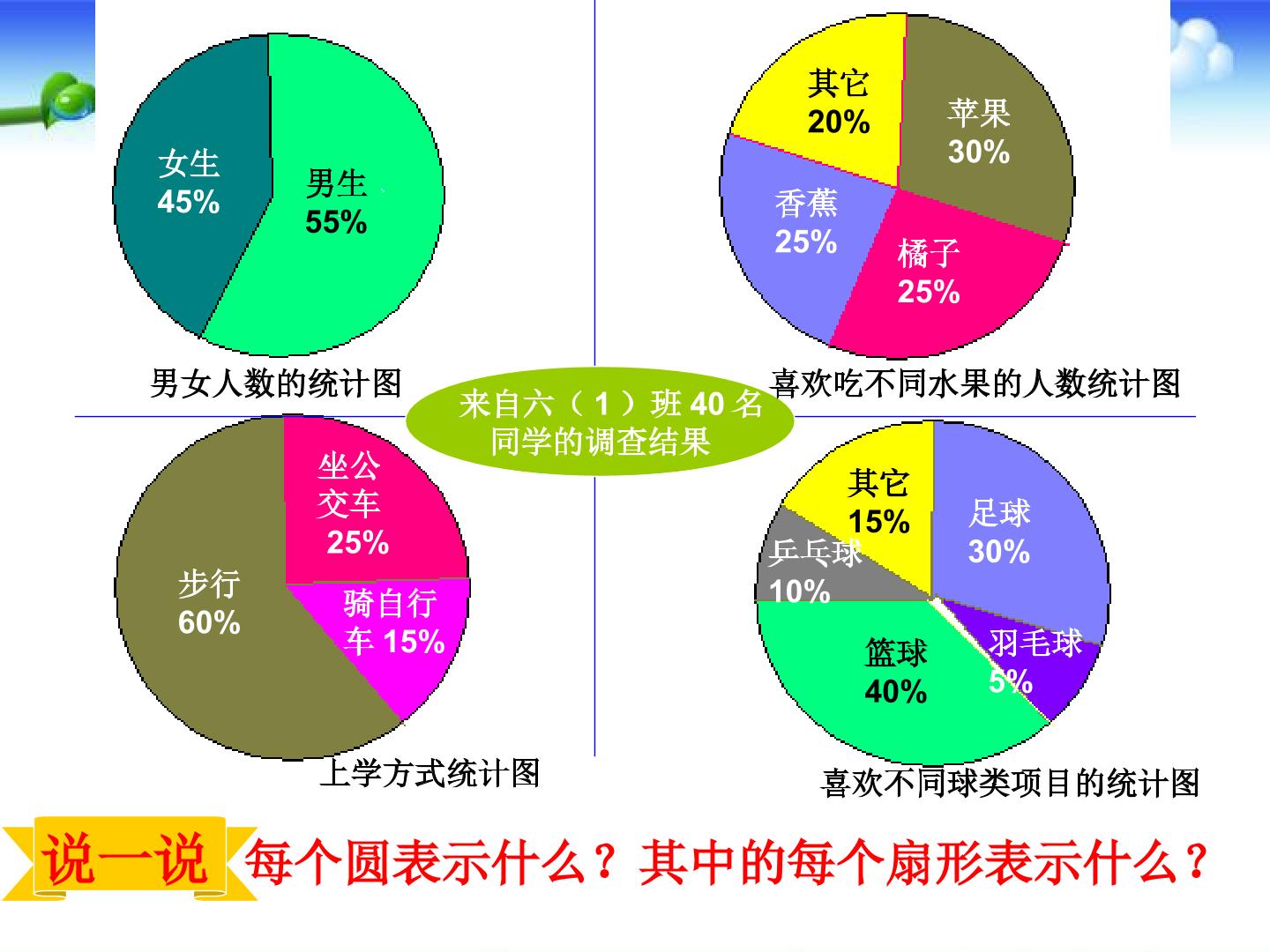 女生
45%

男生
55%

男女人数的统计图

其它
20%

苹果
30%

香蕉
25%

橘子
25%

喜欢吃不同水果的人数统计图

来自六（1）班40名同学的调查结果

坐公交车
25%

步行
60%

骑自行车15%

上学方式统计图

其它
15%

足球
30%

乒乓球
10%

篮球
40%

羽毛球
5%

喜欢不同球类项目的统计图

说一说 每个圆表示什么？其中的每个扇形表示什么？